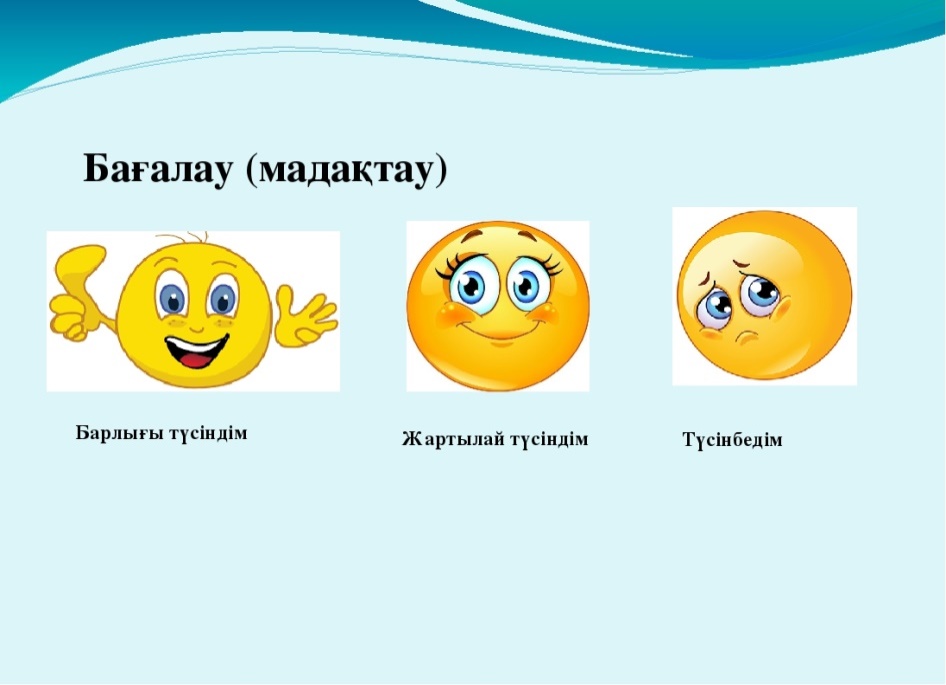 Бағалау (мадақтау)

Барлығы түсіндім

Жартылай түсіндім

Түсінбедім